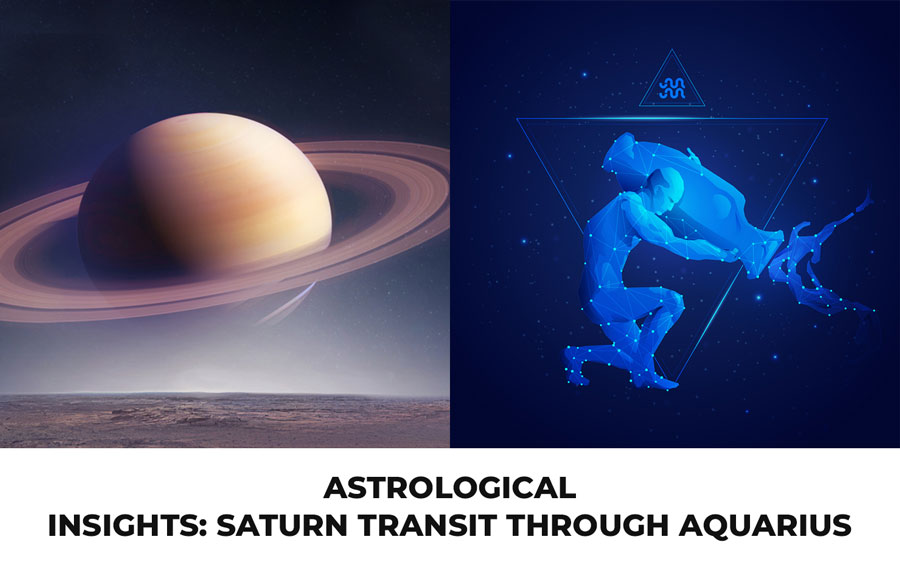 ASTROLOGICAL
INSIGHTS: SATURN TRANSIT THROUGH AQUARIUS